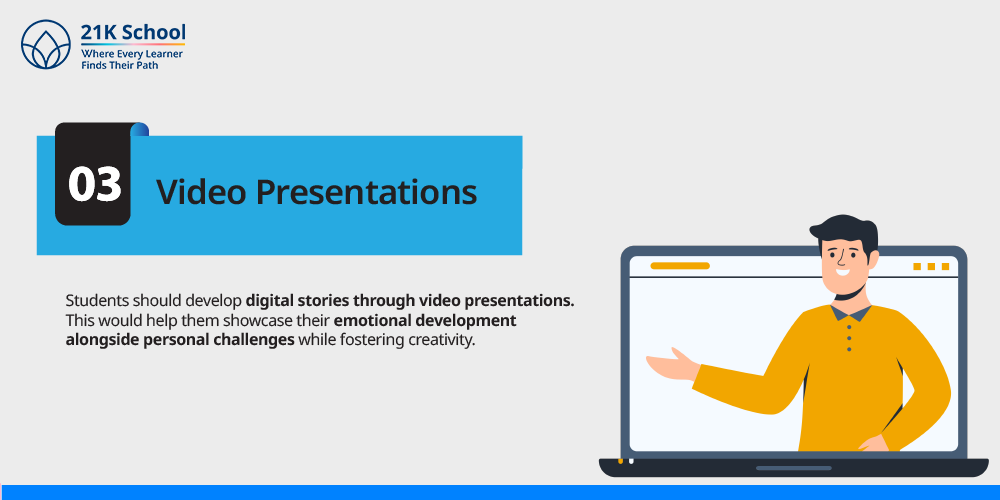 21K School
Where Every Learner Finds Their Path

03 Video Presentations

Students should develop digital stories through video presentations. This would help them showcase their emotional development alongside personal challenges while fostering creativity.